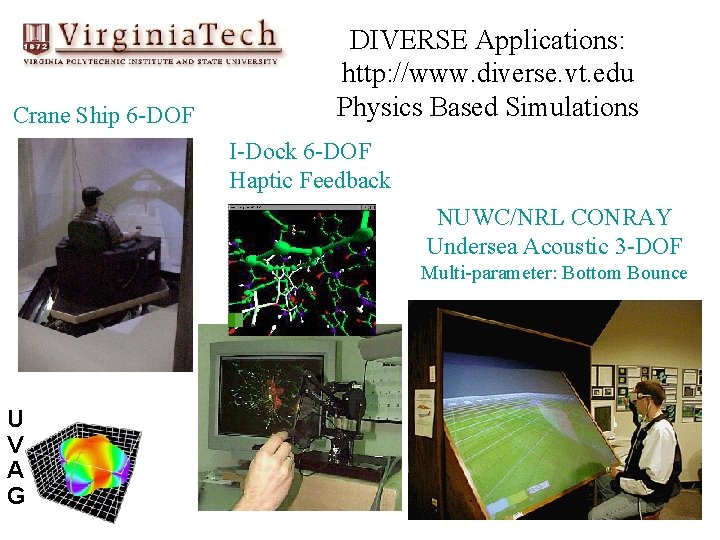 1872 VirginiaTech
VIRGINIA POLYTECHNIC INSTITUTE AND STATE UNIVERSITY

DIVERSE Applications:
http://www.diverse.vt.edu
Physics Based Simulations

Crane Ship 6-DOF

I-Dock 6-DOF
Haptic Feedback

NUWC/NRL CONRAY
Undersea Acoustic 3-DOF
Multi-parameter: Bottom Bounce

U
V
A
G